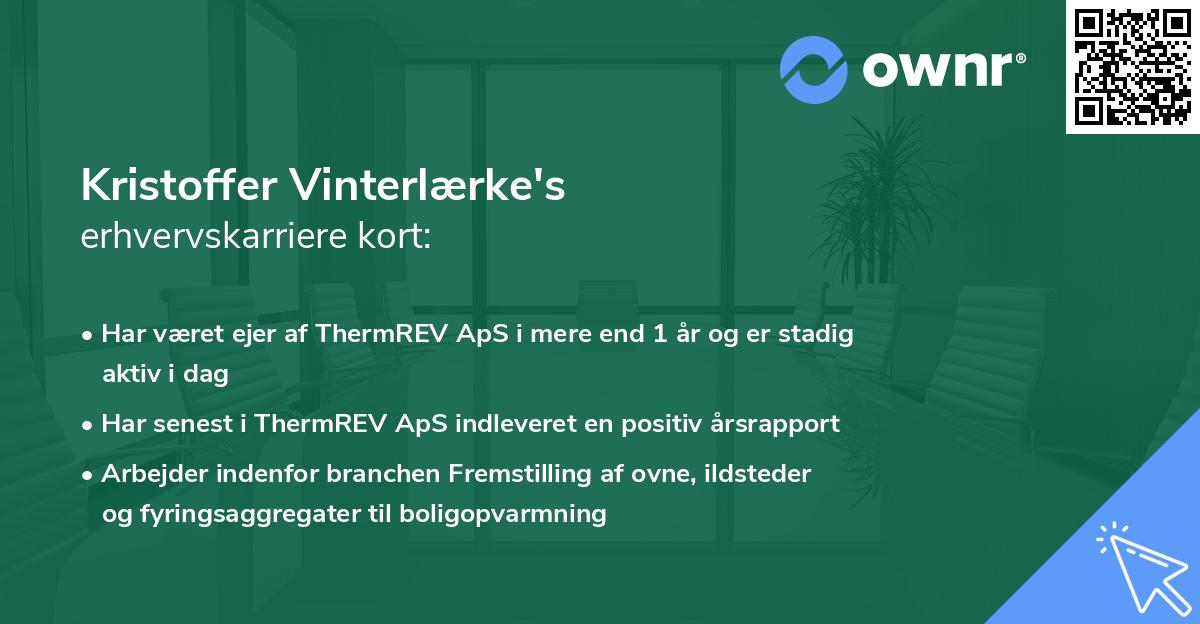 ownr®

Kristoffer Vinterlærke's
erhvervskarriere kort:

• Har været ejer af ThermREV ApS i mere end 1 år og er stadig aktiv i dag
• Har senest i ThermREV ApS indleveret en positiv årsrapport
• Arbejder indenfor branchen Fremstilling af ovne, ildsteder og fyringsaggregater til boligopvarmning